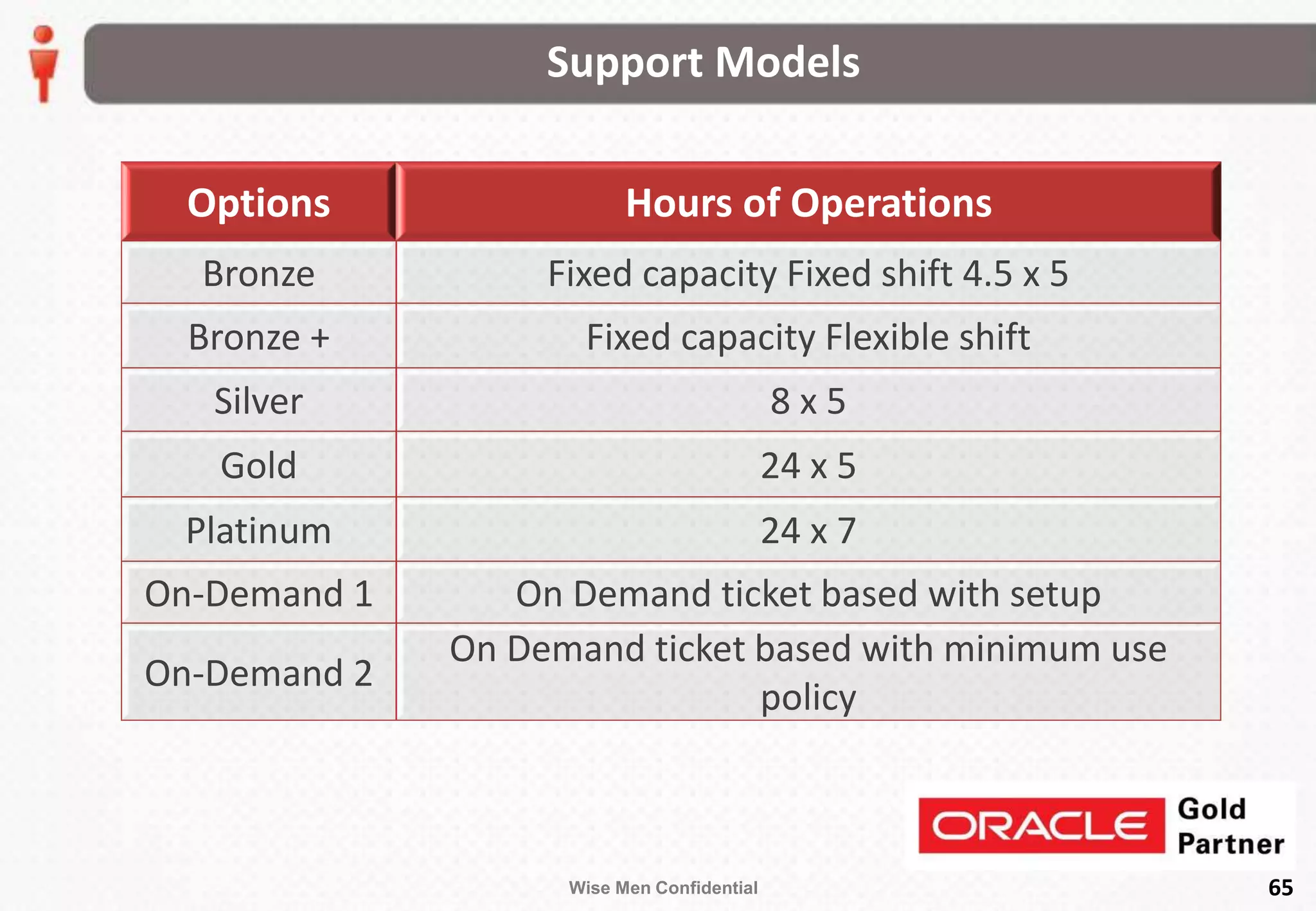 Support Models

| Options | Hours of Operations |
|---|---|
| Bronze | Fixed capacity Fixed shift 4.5 x 5 |
| Bronze + | Fixed capacity Flexible shift |
| Silver | 8 x 5 |
| Gold | 24 x 5 |
| Platinum | 24 x 7 |
| On-Demand 1 | On Demand ticket based with setup |
| On-Demand 2 | On Demand ticket based with minimum use policy |

ORACLE Gold Partner

Wise Men Confidential

65